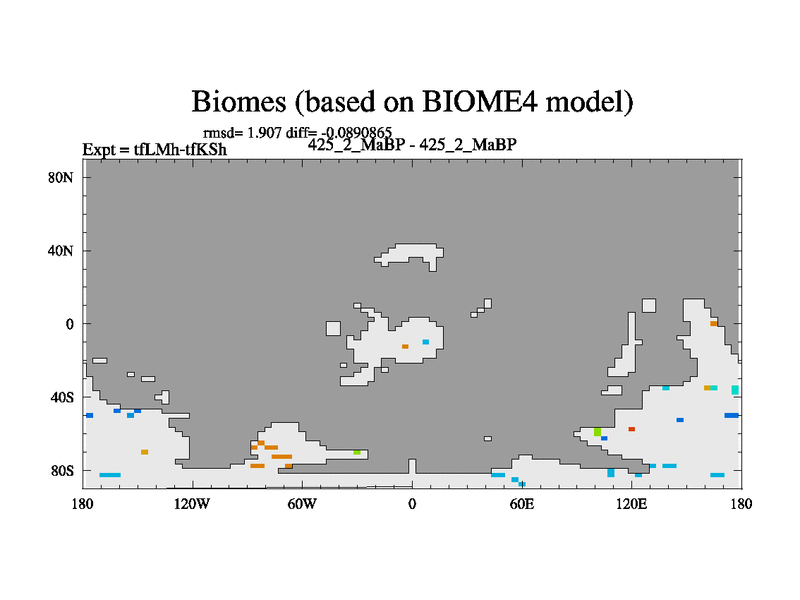 Biomes (based on BIOME4 model)

rmsd= 1.907 diff= -0.0890865
Expt = tfLMh-tfKSh
425_2_MaBP - 425_2_MaBP

80N
40N
0
40S
80S

180
120W
60W
0
60E
120E
180